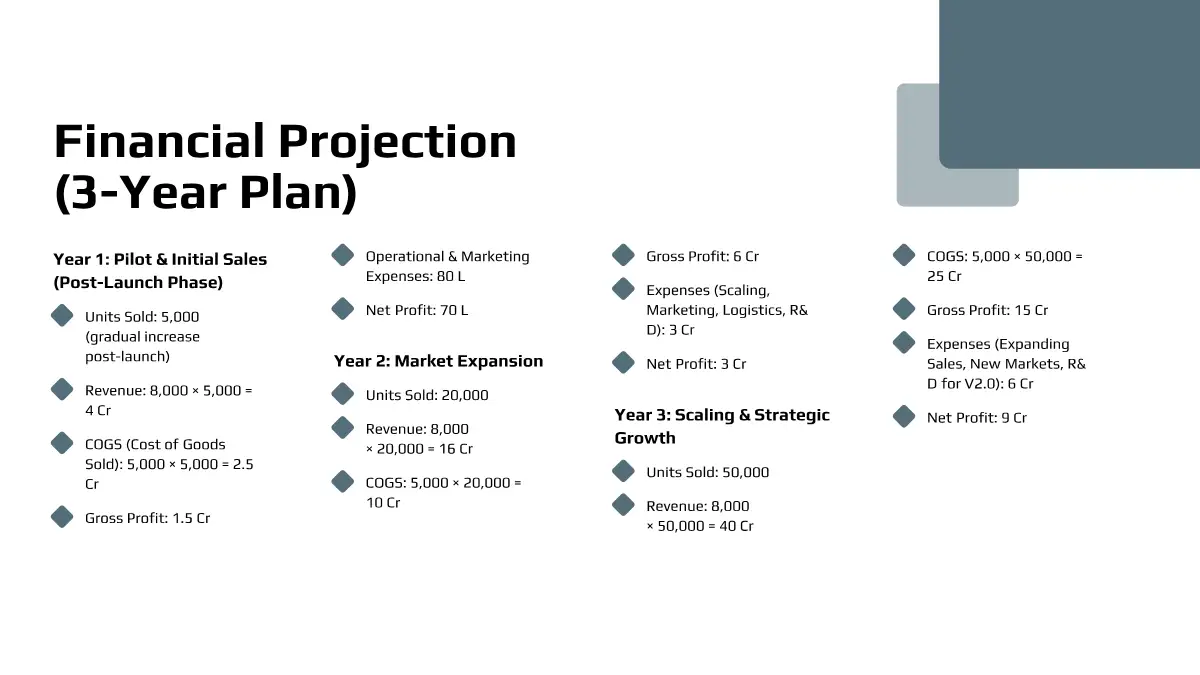 Financial Projection (3-Year Plan)

Year 1: Pilot & Initial Sales (Post-Launch Phase)

Units Sold: 5,000 (gradual increase post-launch)

Revenue: 8,000 × 5,000 = 4 Cr

COGS (Cost of Goods Sold): 5,000 × 5,000 = 2.5 Cr

Gross Profit: 1.5 Cr

Operational & Marketing Expenses: 80 L

Net Profit: 70 L

Year 2: Market Expansion

Units Sold: 20,000

Revenue: 8,000 × 20,000 = 16 Cr

COGS: 5,000 × 20,000 = 10 Cr

Gross Profit: 6 Cr

Expenses (Scaling, Marketing, Logistics, R&D): 3 Cr

Net Profit: 3 Cr

Year 3: Scaling & Strategic Growth

Units Sold: 50,000

Revenue: 8,000 × 50,000 = 40 Cr

COGS: 5,000 × 50,000 = 25 Cr

Gross Profit: 15 Cr

Expenses (Expanding Sales, New Markets, R&D for V2.0): 6 Cr

Net Profit: 9 Cr